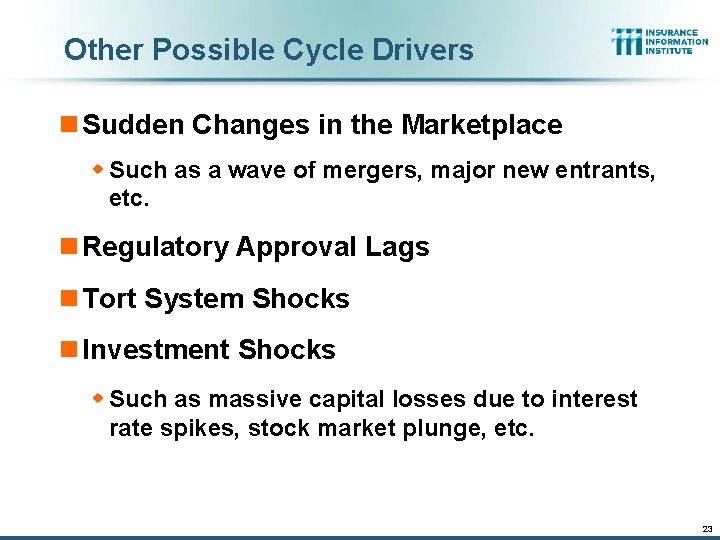 Other Possible Cycle Drivers

iii INSURANCE INFORMATION INSTITUTE

Sudden Changes in the Marketplace

Such as a wave of mergers, major new entrants, etc.

Regulatory Approval Lags

Tort System Shocks

Investment Shocks

Such as massive capital losses due to interest rate spikes, stock market plunge, etc.

23